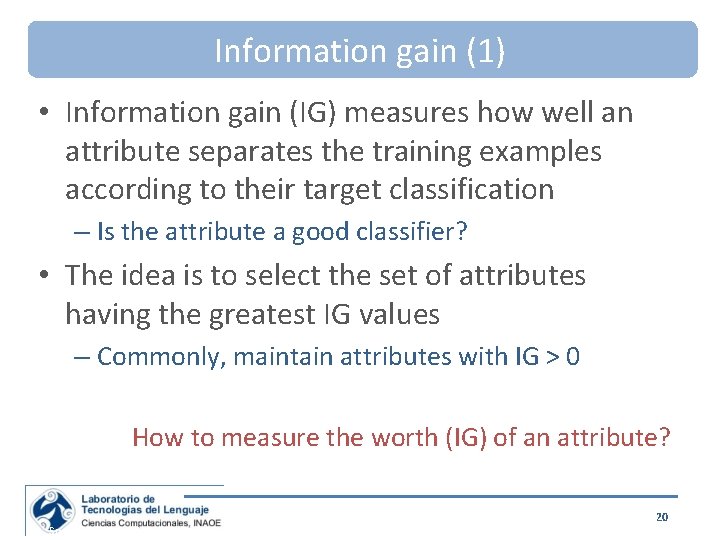 Information gain (1)

• Information gain (IG) measures how well an attribute separates the training examples according to their target classification

– Is the attribute a good classifier?

• The idea is to select the set of attributes having the greatest IG values

– Commonly, maintain attributes with IG > 0

How to measure the worth (IG) of an attribute?

Laboratorio de Tecnologías del Lenguaje
Ciencias Computacionales, INAOE

20